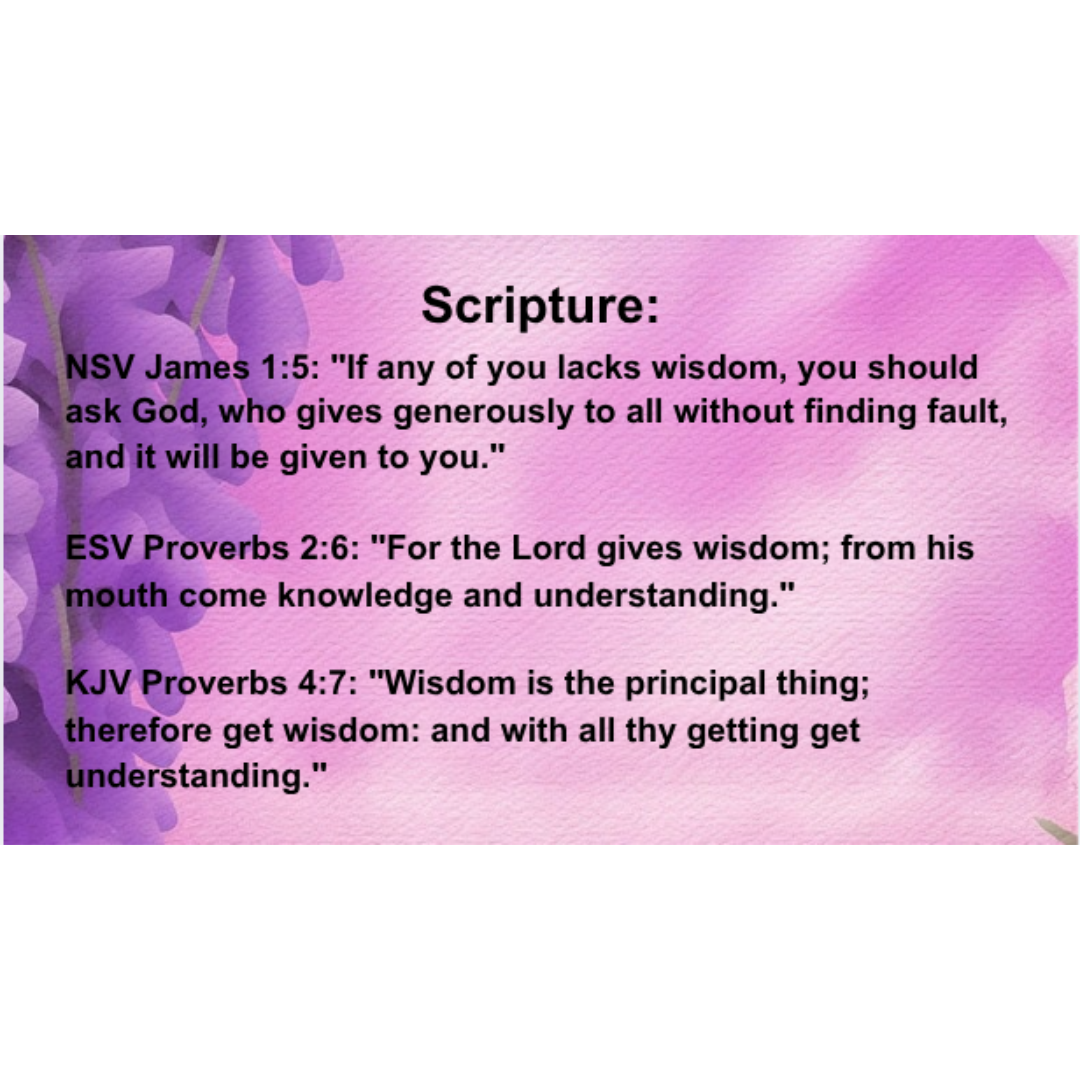 Scripture:

NSV James 1:5: "If any of you lacks wisdom, you should ask God, who gives generously to all without finding fault, and it will be given to you."

ESV Proverbs 2:6: "For the Lord gives wisdom; from his mouth come knowledge and understanding."

KJV Proverbs 4:7: "Wisdom is the principal thing; therefore get wisdom: and with all thy getting get understanding."